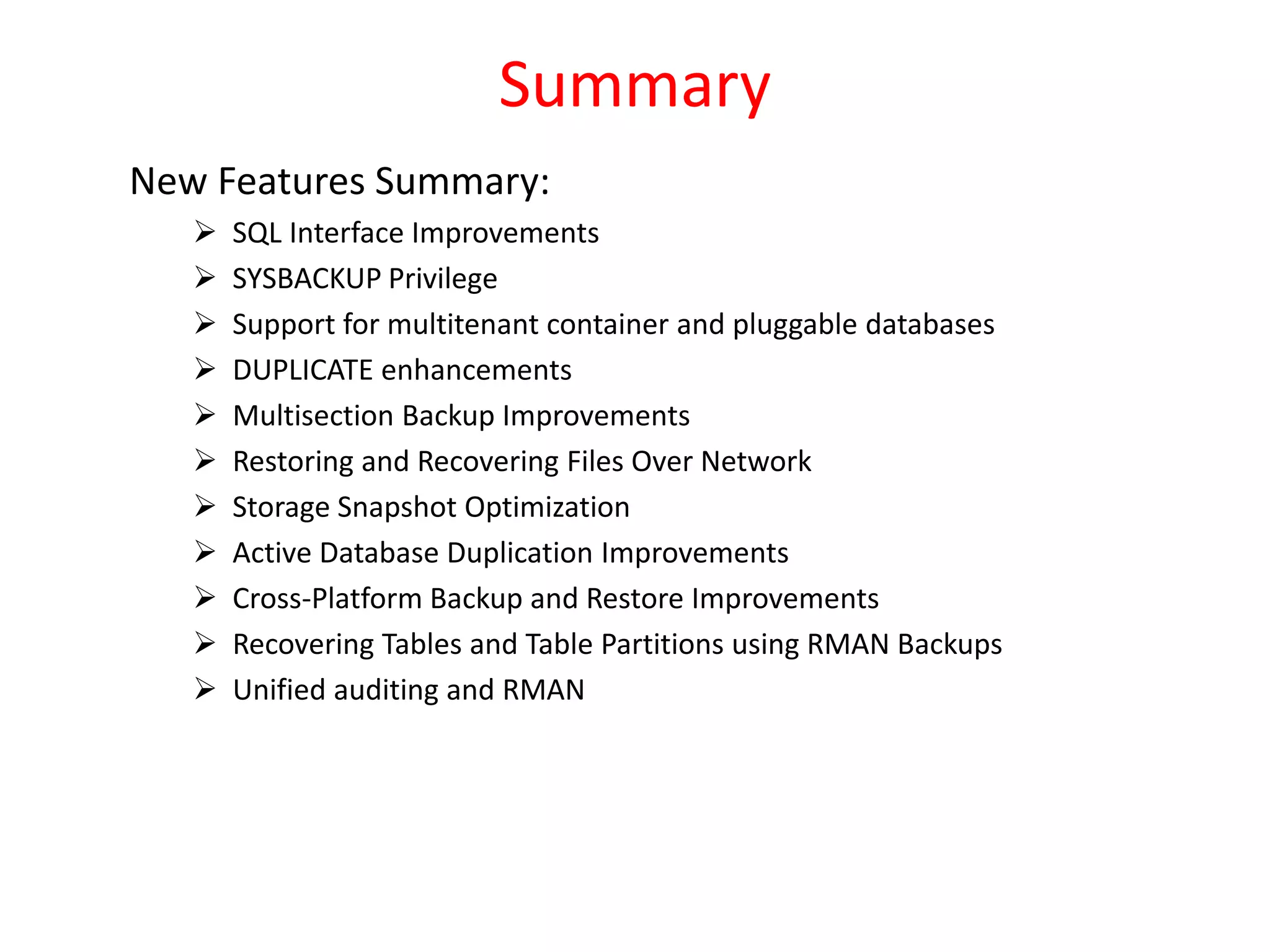 Summary

New Features Summary:

➢ SQL Interface Improvements
➢ SYSBACKUP Privilege
➢ Support for multitenant container and pluggable databases
➢ DUPLICATE enhancements
➢ Multisection Backup Improvements
➢ Restoring and Recovering Files Over Network
➢ Storage Snapshot Optimization
➢ Active Database Duplication Improvements
➢ Cross-Platform Backup and Restore Improvements
➢ Recovering Tables and Table Partitions using RMAN Backups
➢ Unified auditing and RMAN